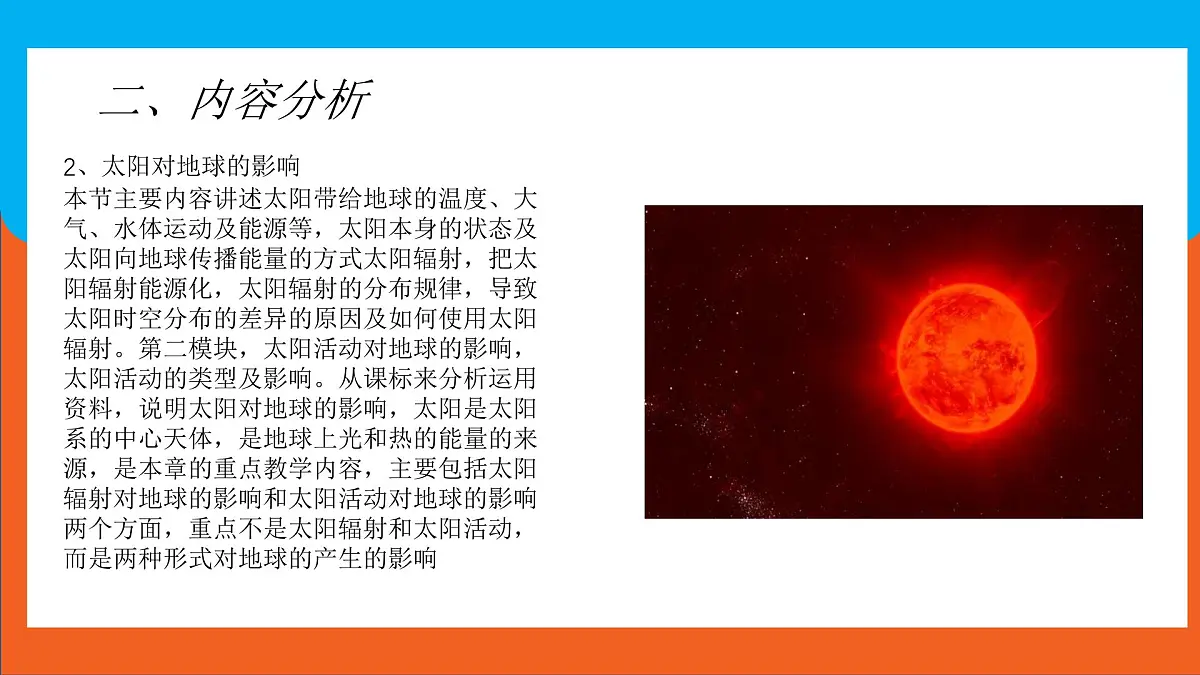 二、内容分析

2、太阳对地球的影响
本节主要内容讲述太阳带给地球的温度、大气、水体运动及能源等，太阳本身的状态及太阳向地球传播能量的方式太阳辐射，把太阳辐射能源化，太阳辐射的分布规律，导致太阳时空分布的差异的原因及如何使用太阳辐射。第二模块，太阳活动对地球的影响，太阳活动的类型及影响。从课标来分析运用资料，说明太阳对地球的影响，太阳是太阳系的中心天体，是地球上光和热的能量的来源，是本章的重点教学内容，主要包括太阳辐射对地球的影响和太阳活动对地球的影响两个方面，重点不是太阳辐射和太阳活动，而是两种形式对地球的产生的影响